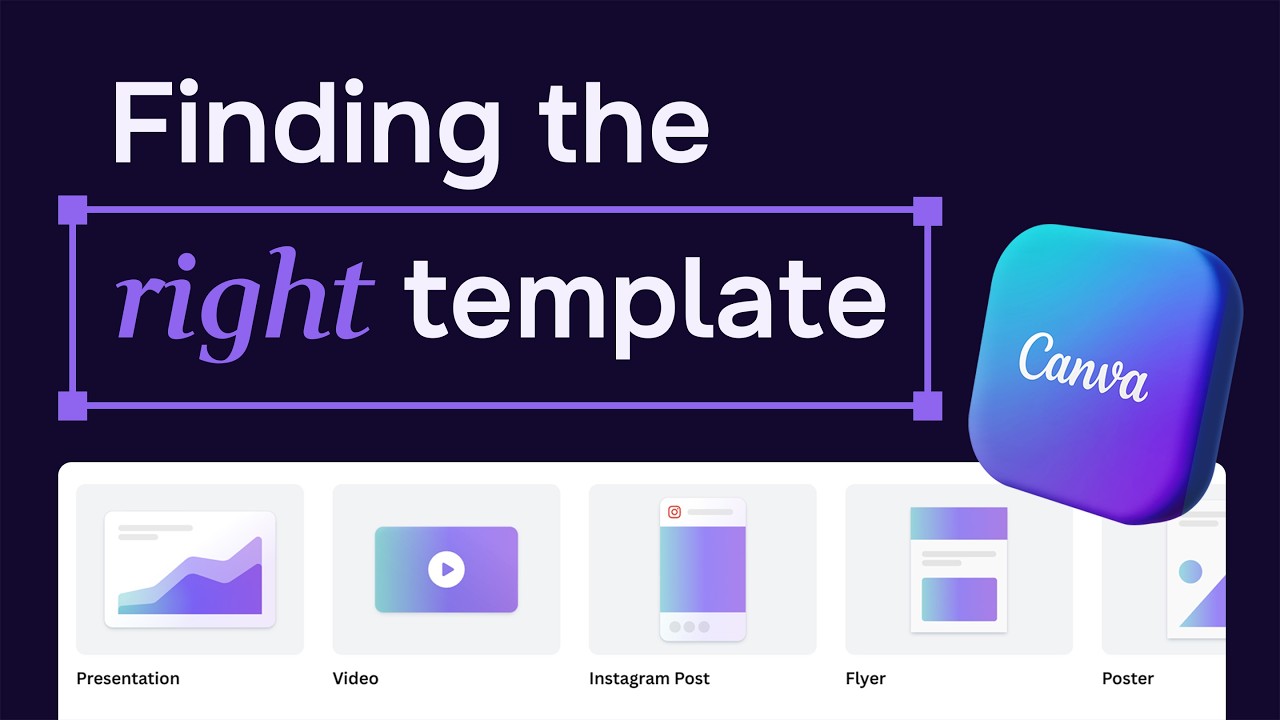 Finding the

right template

Canva

Presentation

Video

Instagram Post

Flyer

Poster